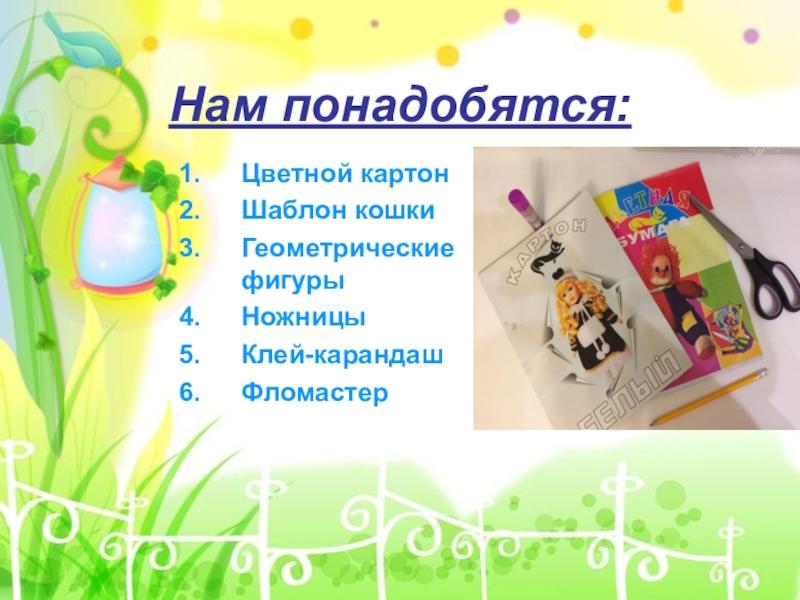 Нам понадобятся:

1. Цветной картон
2. Шаблон кошки
3. Геометрические фигуры
4. Ножницы
5. Клей-карандаш
6. Фломастер

КАРТОН
БЕЛЫЙ
ЦВЕТНАЯ БУМАГА